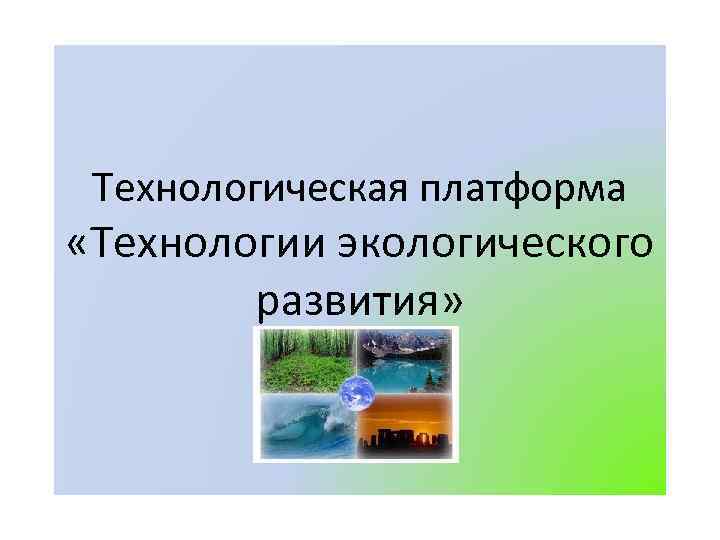 Технологическая платформа «Технологии экологического развития»